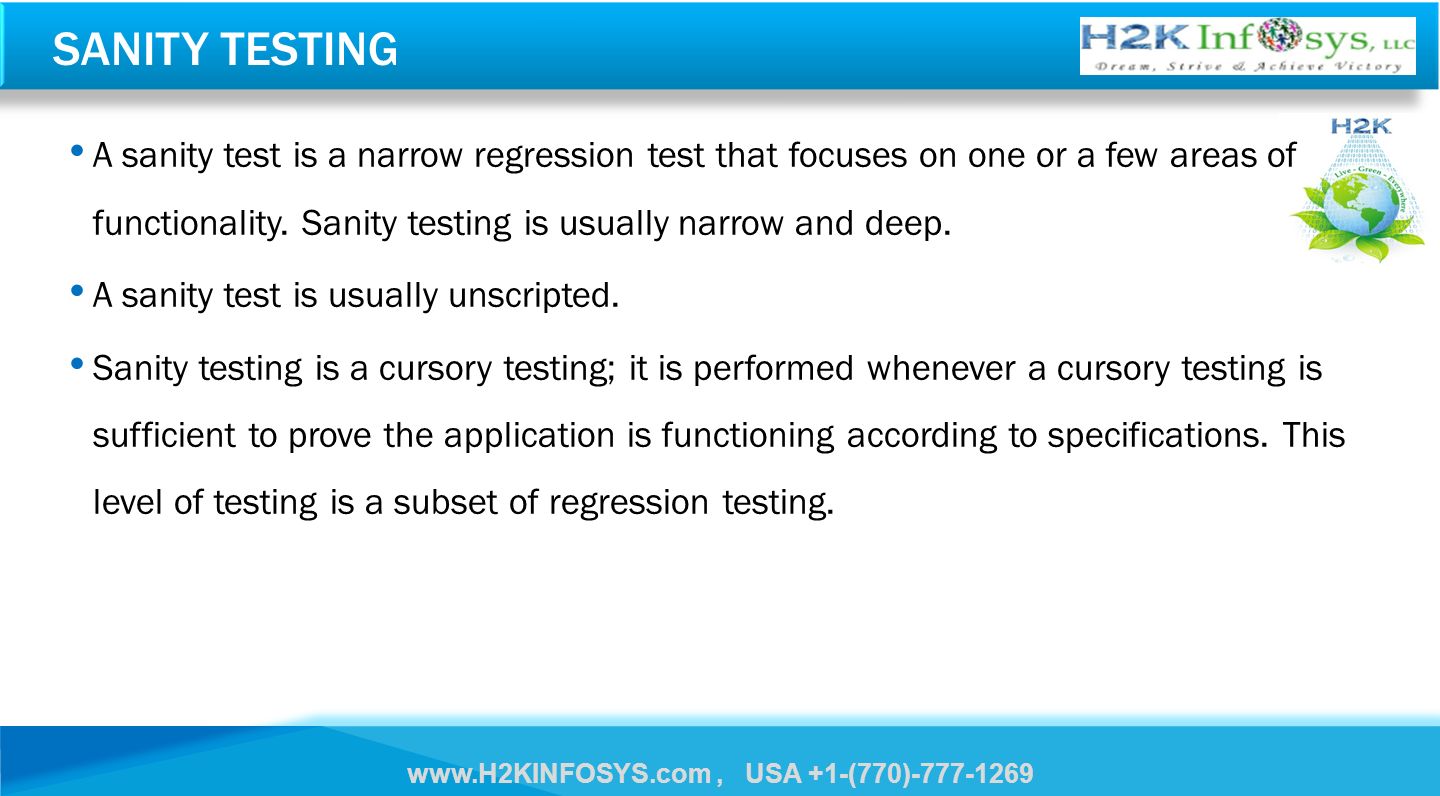 SANITY TESTING

H2K Infosys, LLC
Dream, Strive & Achieve Victory

H2K
Live - Green - Everywhere

• A sanity test is a narrow regression test that focuses on one or a few areas of functionality. Sanity testing is usually narrow and deep.

• A sanity test is usually unscripted.

• Sanity testing is a cursory testing; it is performed whenever a cursory testing is sufficient to prove the application is functioning according to specifications. This level of testing is a subset of regression testing.

www.H2KINFOSYS.com , USA +1-(770)-777-1269